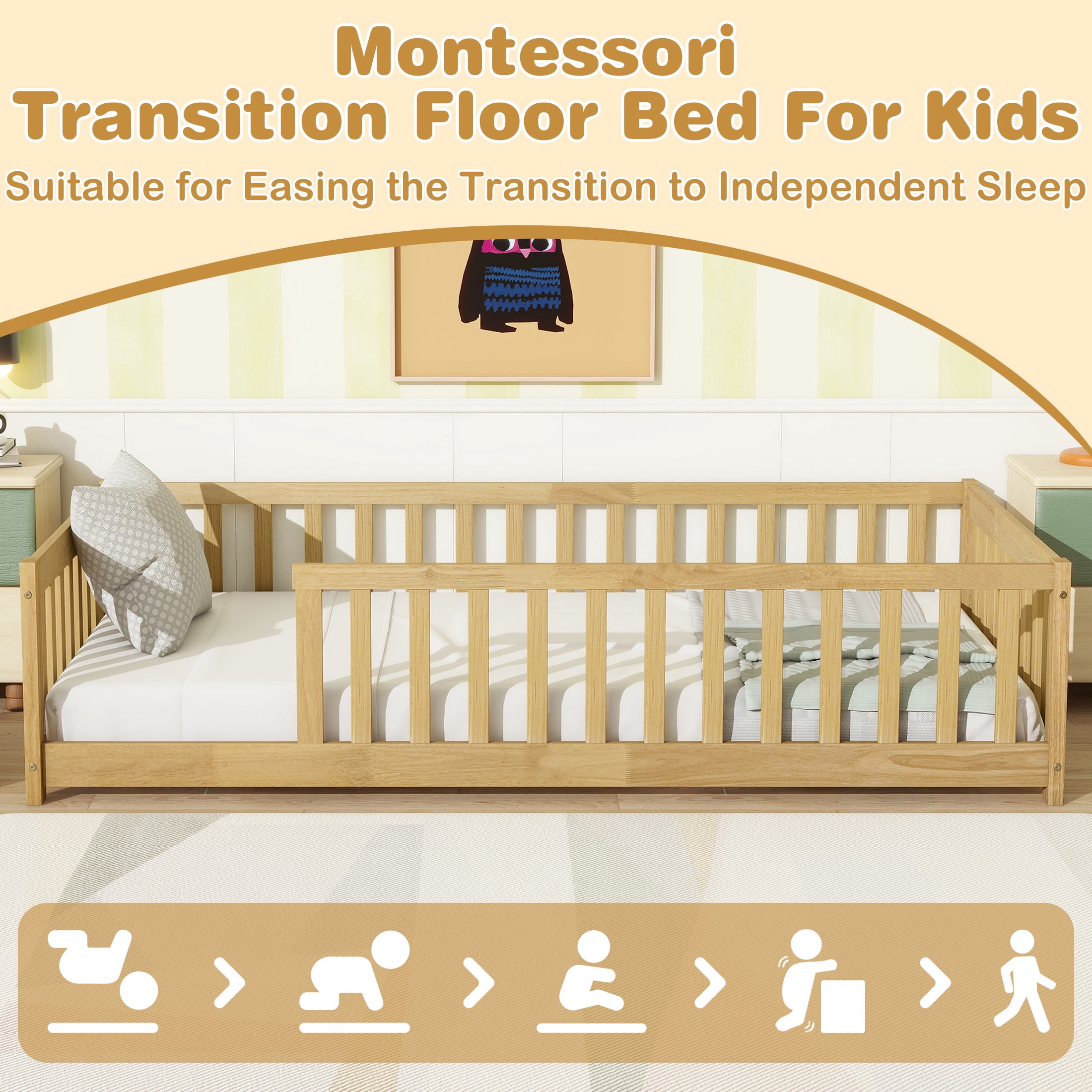 Montessori
Transition Floor Bed For Kids
Suitable for Easing the Transition to Independent Sleep